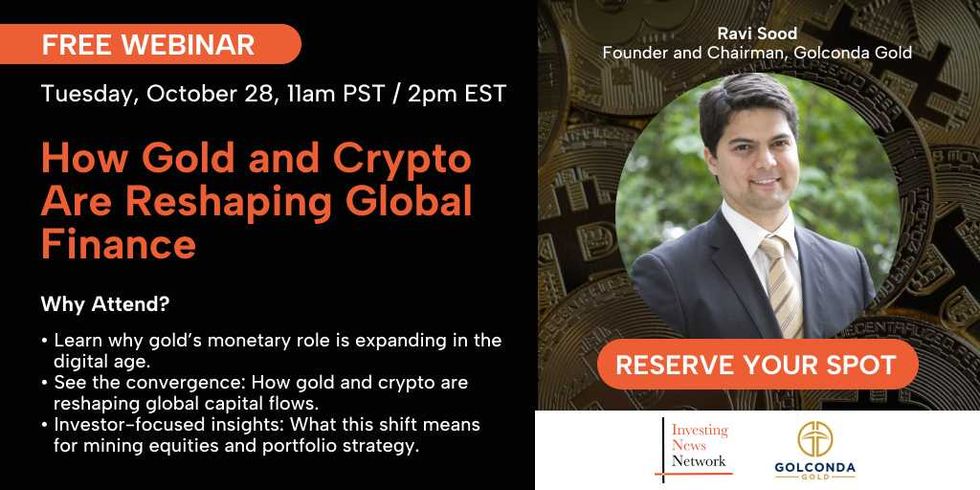 FREE WEBINAR

Tuesday, October 28, 11am PST / 2pm EST

How Gold and Crypto Are Reshaping Global Finance

Why Attend?

• Learn why gold's monetary role is expanding in the digital age.
• See the convergence: How gold and crypto are reshaping global capital flows.
• Investor-focused insights: What this shift means for mining equities and portfolio strategy.

Ravi Sood
Founder and Chairman, Golconda Gold

RESERVE YOUR SPOT

Investing News Network

GOLCONDA GOLD